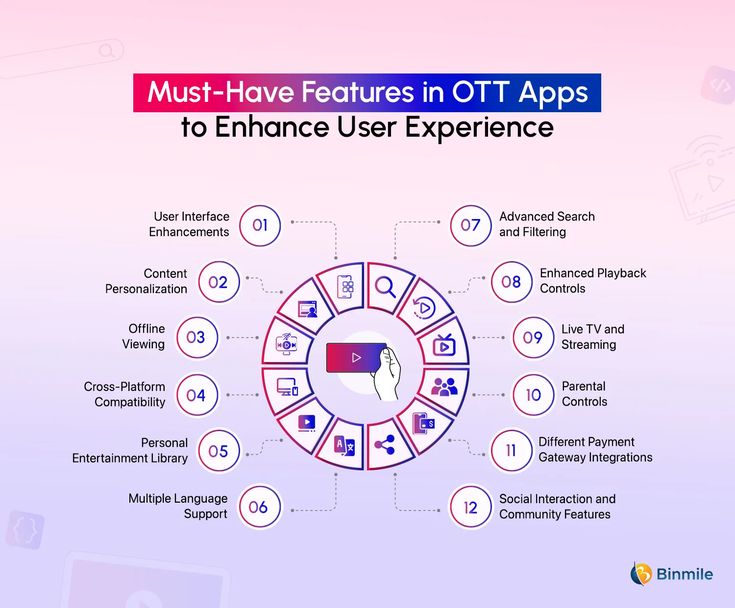 Must-Have Features in OTT Apps
to Enhance User Experience

User Interface Enhancements 01

Content Personalization 02

Offline Viewing 03

Cross-Platform Compatibility 04

Personal Entertainment Library 05

Multiple Language Support 06

07 Advanced Search and Filtering

08 Enhanced Playback Controls

09 Live TV and Streaming

10 Parental Controls

11 Different Payment Gateway Integrations

12 Social Interaction and Community Features

Binmile